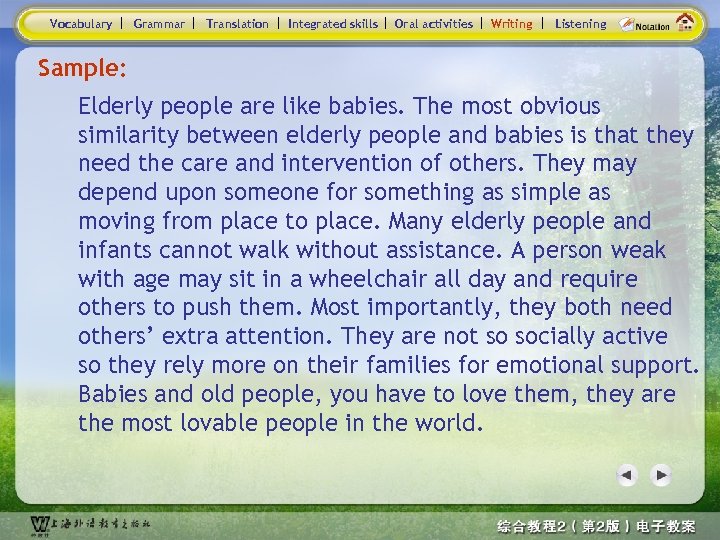 Vocabulary | Grammar | Translation | Integrated skills | Oral activities | Writing | Listening Notation

Sample:

Elderly people are like babies. The most obvious similarity between elderly people and babies is that they need the care and intervention of others. They may depend upon someone for something as simple as moving from place to place. Many elderly people and infants cannot walk without assistance. A person weak with age may sit in a wheelchair all day and require others to push them. Most importantly, they both need others' extra attention. They are not so socially active so they rely more on their families for emotional support. Babies and old people, you have to love them, they are the most lovable people in the world.

上海外语教育出版社

综合教程2（第2版）电子教案